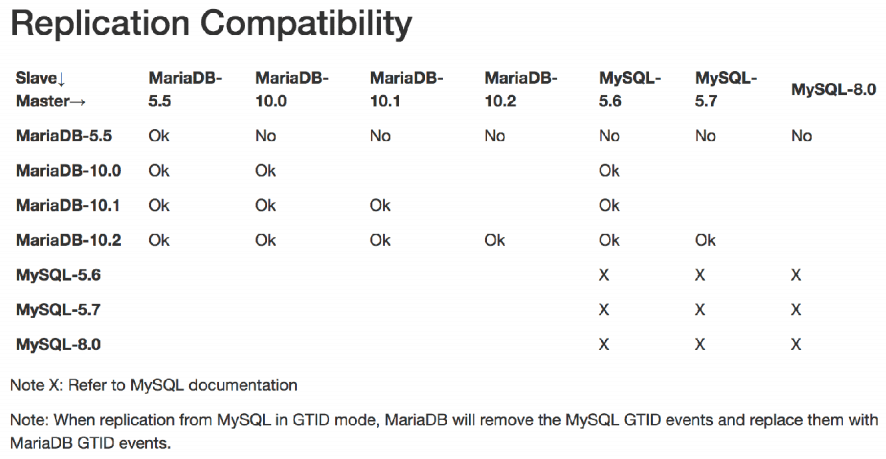 Replication Compatibility

| Slave↓ Master→ | MariaDB-5.5 | MariaDB-10.0 | MariaDB-10.1 | MariaDB-10.2 | MySQL-5.6 | MySQL-5.7 | MySQL-8.0 |
|---|---|---|---|---|---|---|---|
| MariaDB-5.5 | Ok | No | No | No | No | No | No |
| MariaDB-10.0 | Ok | Ok | | | Ok | | |
| MariaDB-10.1 | Ok | Ok | Ok | | Ok | | |
| MariaDB-10.2 | Ok | Ok | Ok | Ok | Ok | Ok | |
| MySQL-5.6 | | | | | X | X | X |
| MySQL-5.7 | | | | | X | X | X |
| MySQL-8.0 | | | | | X | X | X |

Note X: Refer to MySQL documentation

Note: When replication from MySQL in GTID mode, MariaDB will remove the MySQL GTID events and replace them with MariaDB GTID events.